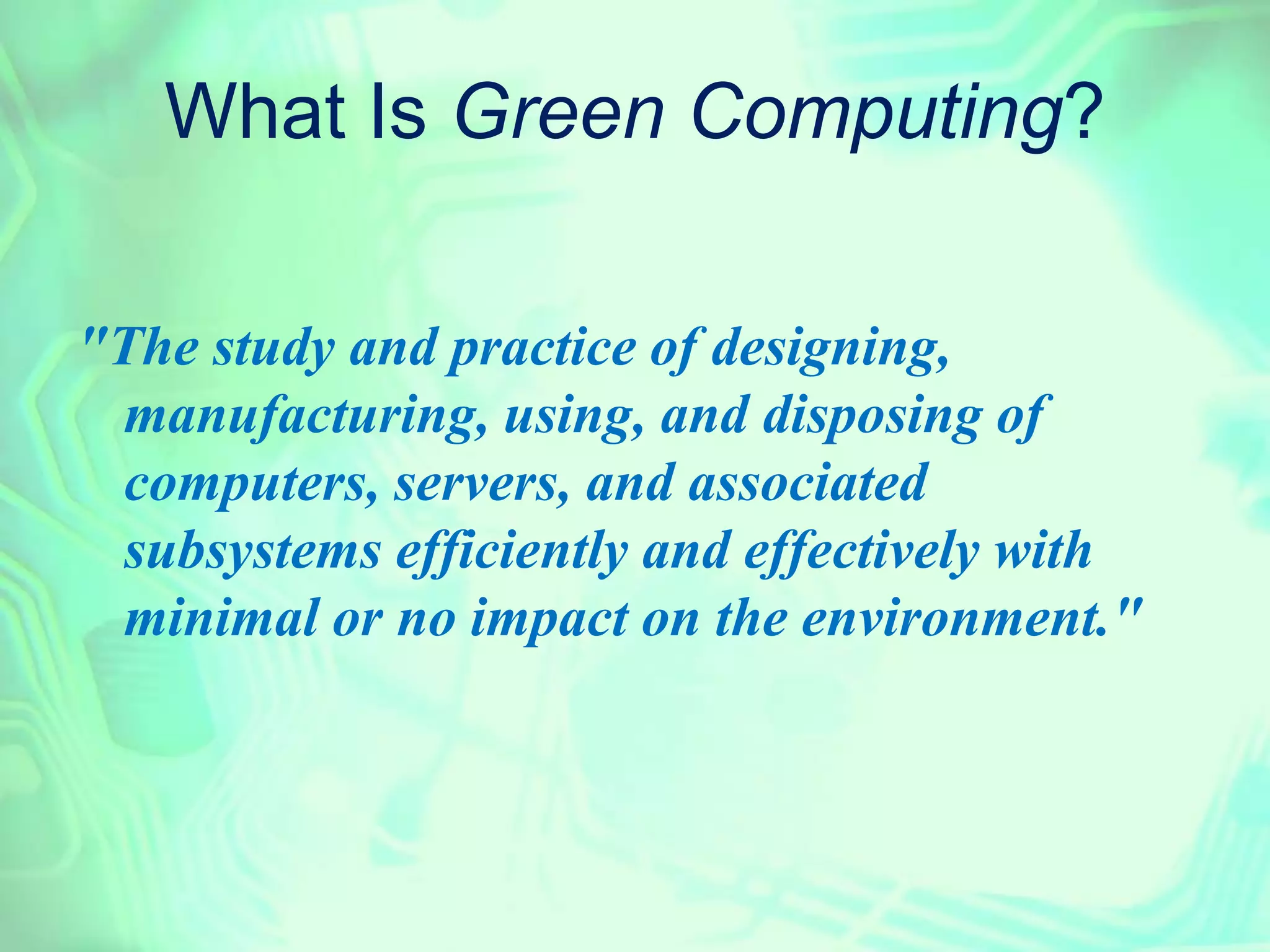 What Is Green Computing?

"The study and practice of designing, manufacturing, using, and disposing of computers, servers, and associated subsystems efficiently and effectively with minimal or no impact on the environment."